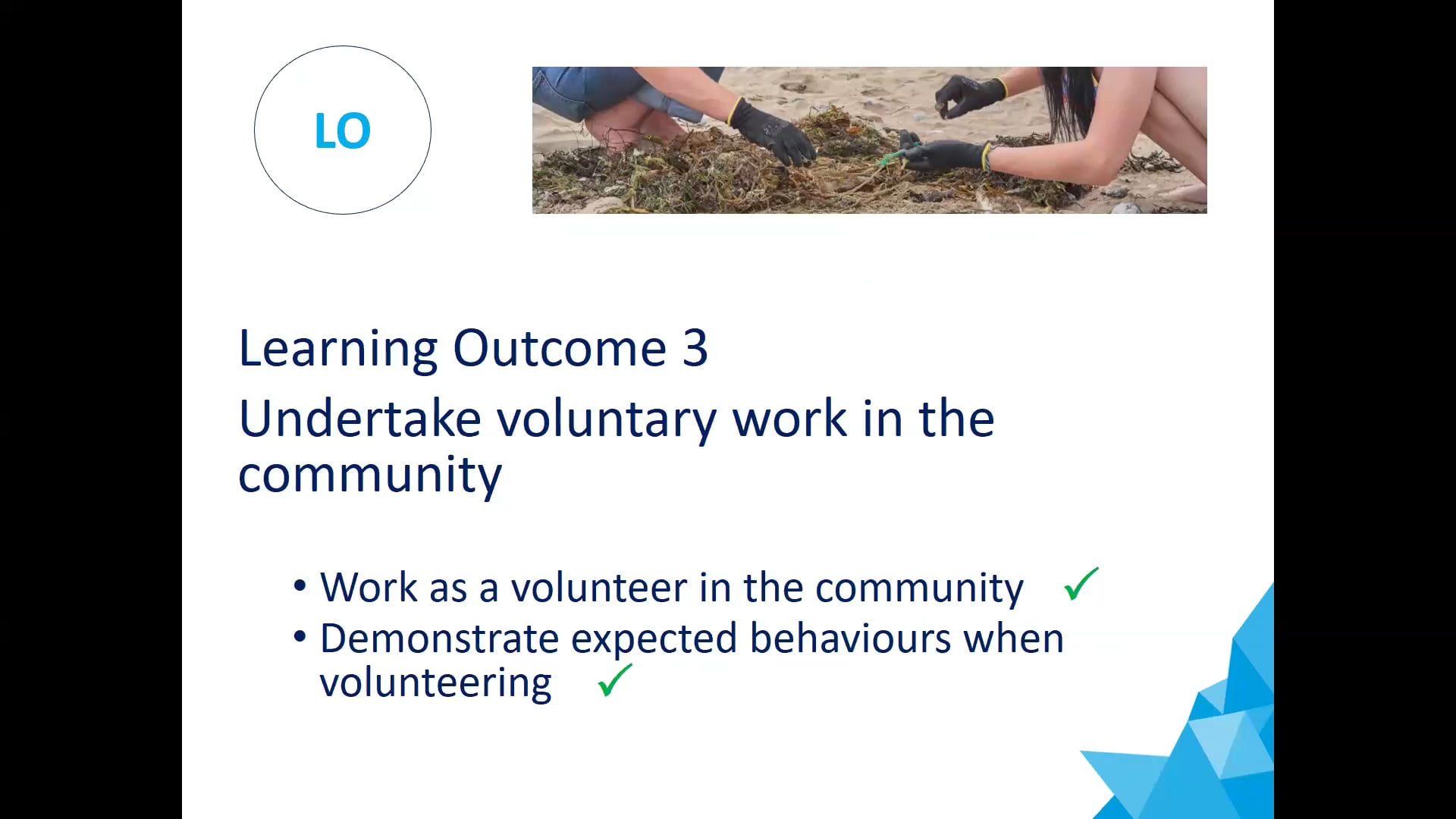 LO

Learning Outcome 3

Undertake voluntary work in the community

• Work as a volunteer in the community ✓
• Demonstrate expected behaviours when volunteering ✓